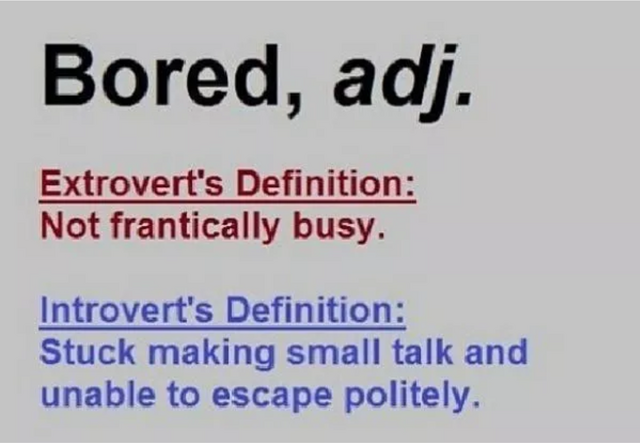 Bored, adj.

Extrovert's Definition:
Not frantically busy.

Introvert's Definition:
Stuck making small talk and unable to escape politely.